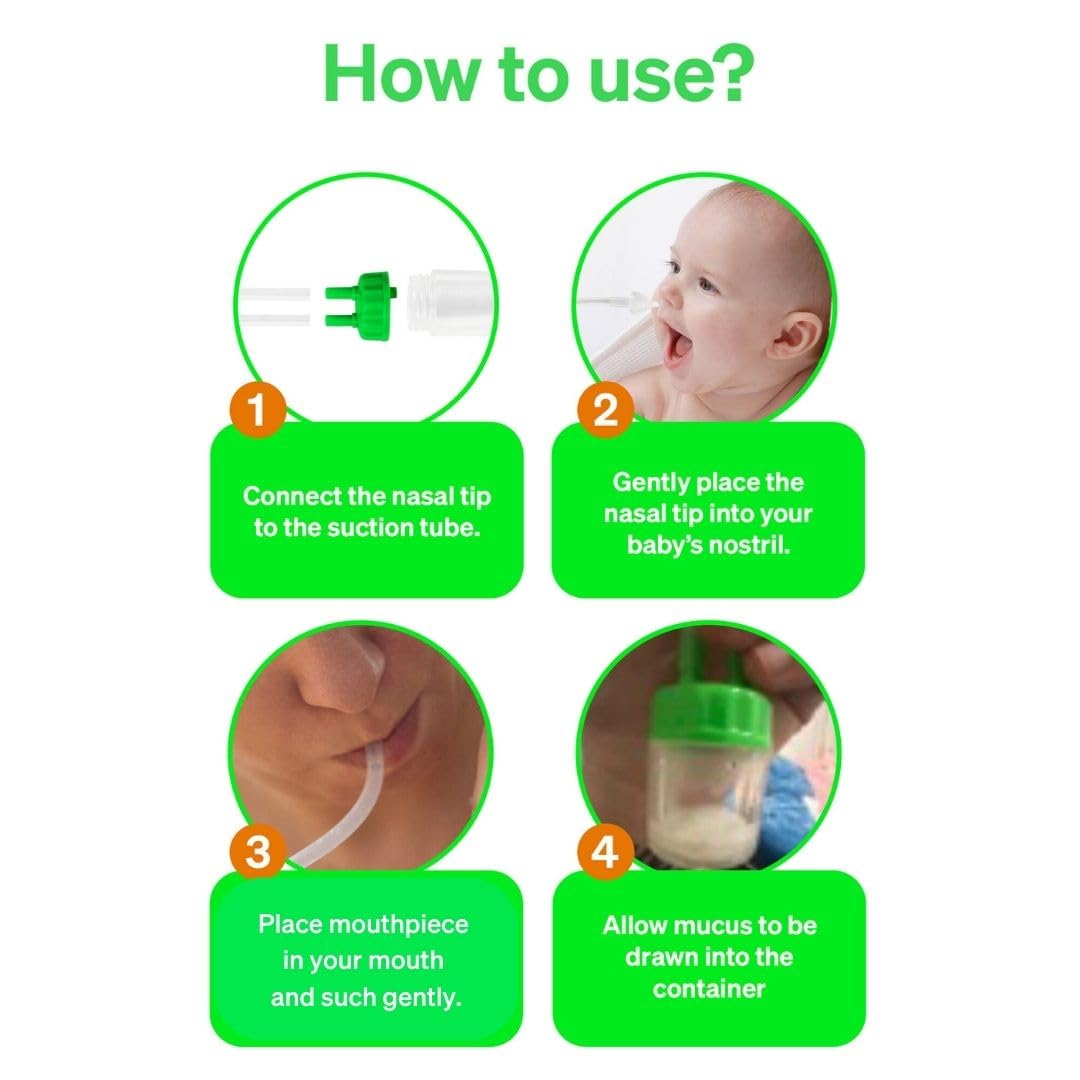 How to use?

1

Connect the nasal tip to the suction tube.

2

Gently place the nasal tip into your baby's nostril.

3

Place mouthpiece in your mouth and such gently.

4

Allow mucus to be drawn into the container